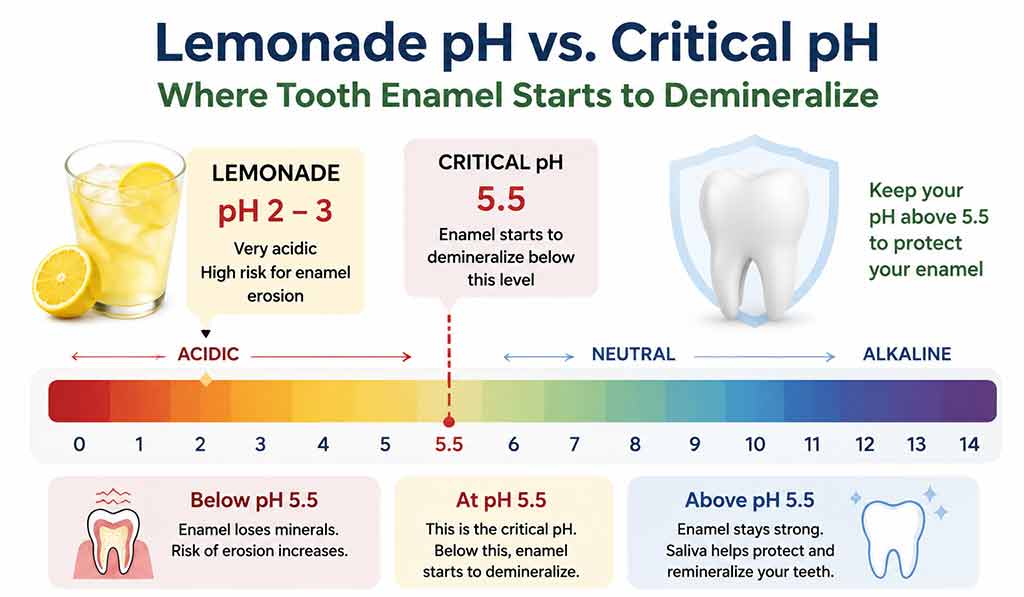 Lemonade pH vs. Critical pH

Where Tooth Enamel Starts to Demineralize

LEMONADE
pH 2 – 3
Very acidic
High risk for enamel erosion

CRITICAL pH
5.5
Enamel starts to demineralize below this level

Keep your pH above 5.5 to protect your enamel

ACIDIC

NEUTRAL

ALKALINE

0 1 2 3 4 5 5.5 6 7 8 9 10 11 12 13 14

Below pH 5.5
Enamel loses minerals. Risk of erosion increases.

At pH 5.5
This is the critical pH. Below this, enamel starts to demineralize.

Above pH 5.5
Enamel stays strong. Saliva helps protect and remineralize your teeth.